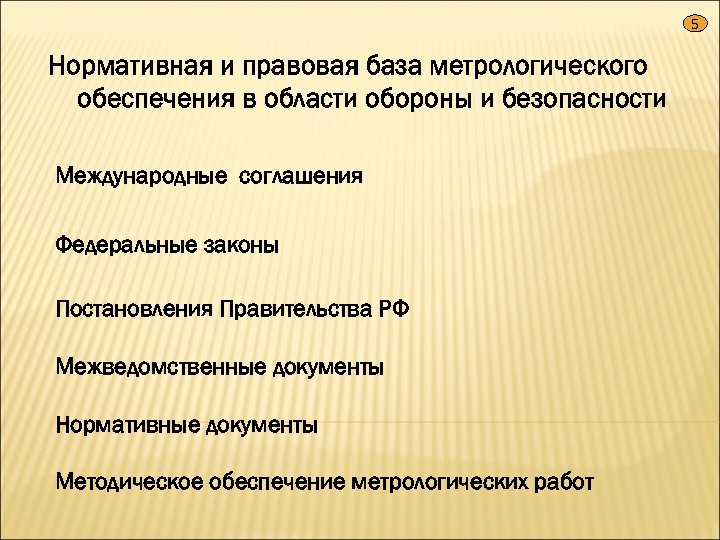 5

Нормативная и правовая база метрологического обеспечения в области обороны и безопасности

Международные соглашения

Федеральные законы

Постановления Правительства РФ

Межведомственные документы

Нормативные документы

Методическое обеспечение метрологических работ